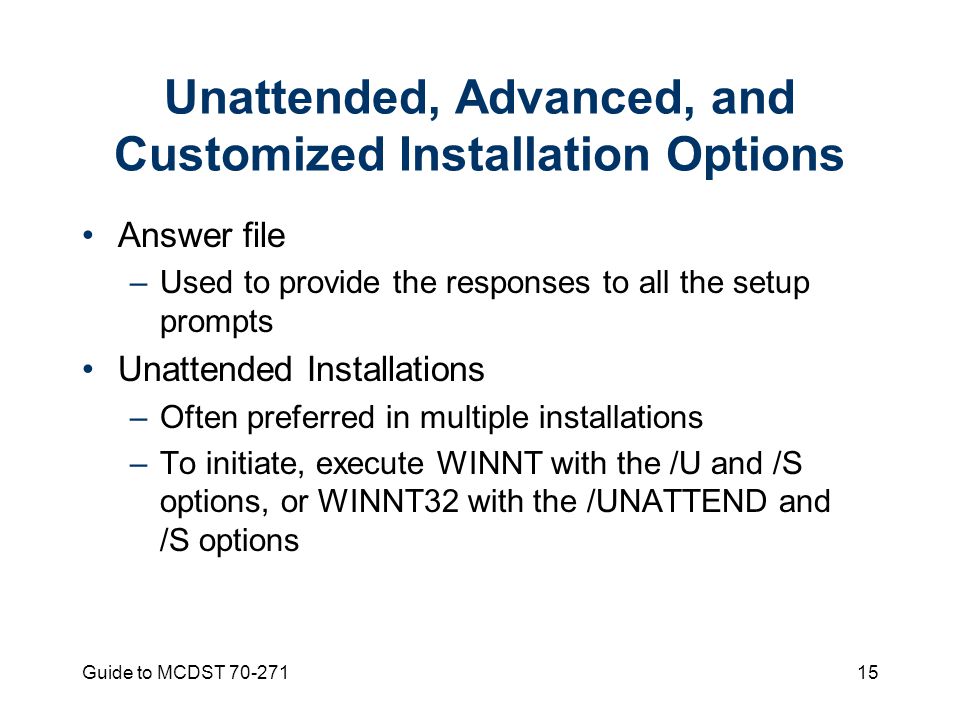 Unattended, Advanced, and Customized Installation Options

• Answer file
  – Used to provide the responses to all the setup prompts
• Unattended Installations
  – Often preferred in multiple installations
  – To initiate, execute WINNT with the /U and /S options, or WINNT32 with the /UNATTEND and /S options

Guide to MCDST 70-271

15